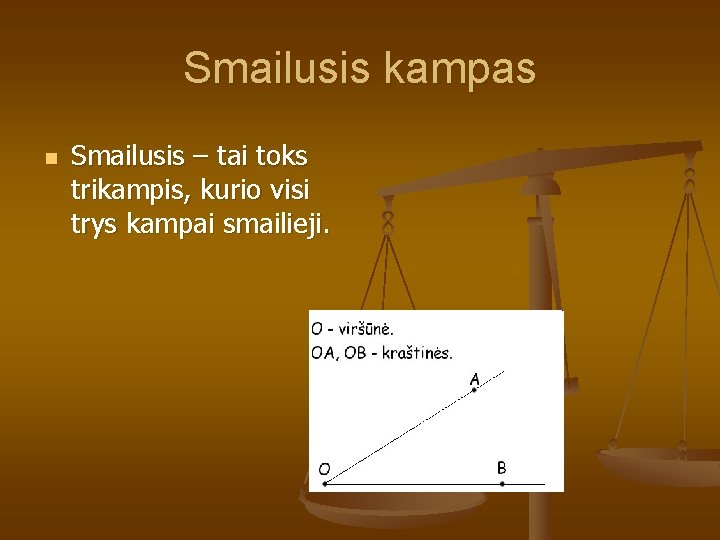 Smailusis kampas

Smailusis – tai toks trikampis, kurio visi trys kampai smailieji.

O - viršūnė.
OA, OB - kraštinės.

A

O

B